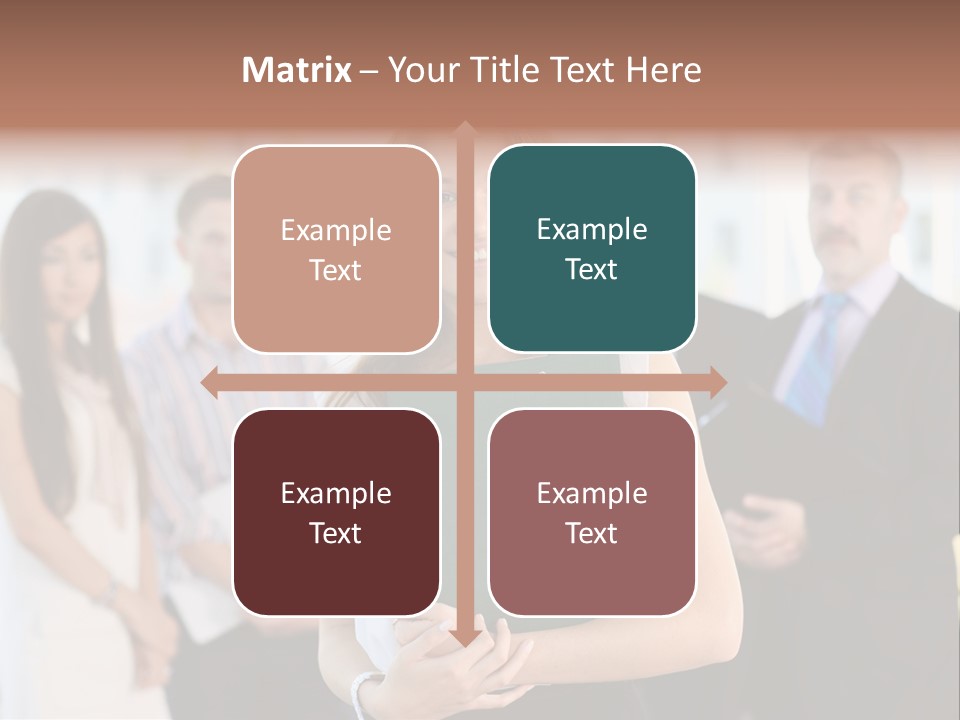 Matrix – Your Title Text Here

Example Text

Example Text

Example Text

Example Text